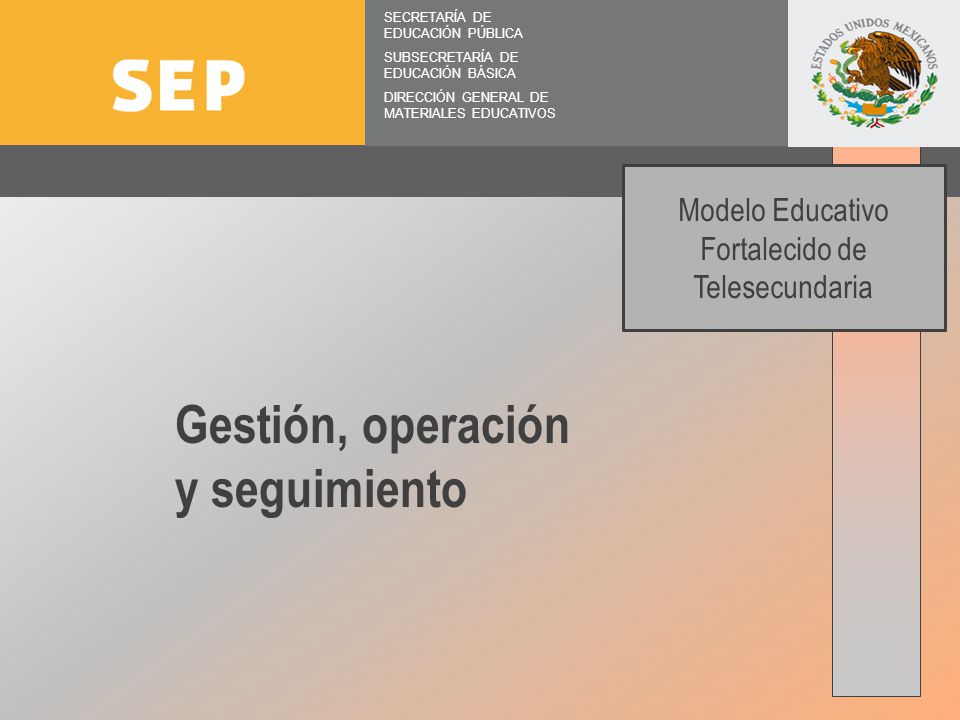 SEP

SECRETARÍA DE EDUCACIÓN PÚBLICA

SUBSECRETARÍA DE EDUCACIÓN BÁSICA

DIRECCIÓN GENERAL DE MATERIALES EDUCATIVOS

ESTADOS UNIDOS MEXICANOS

Modelo Educativo Fortalecido de Telesecundaria

Gestión, operación y seguimiento